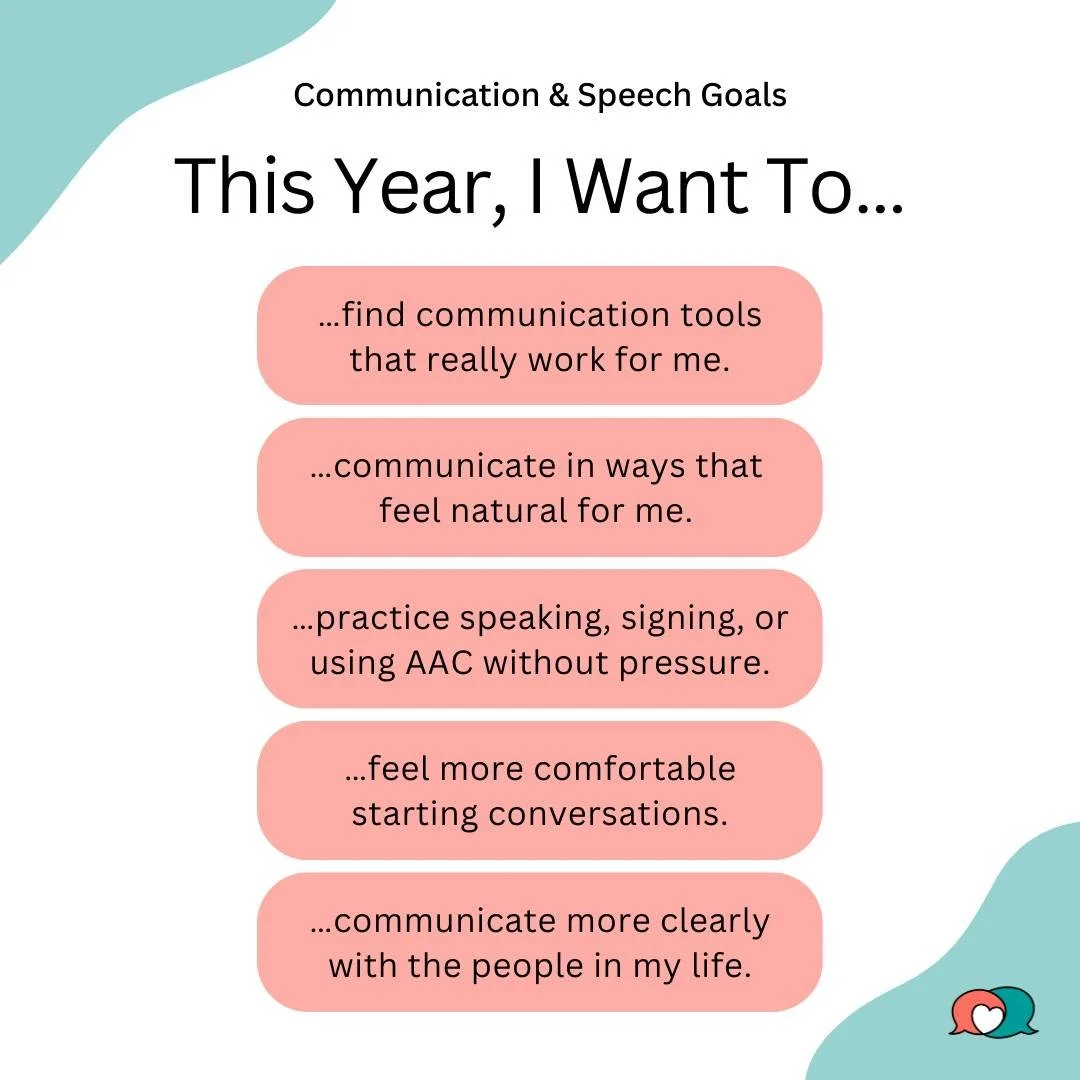 Communication & Speech Goals

This Year, I Want To...

...find communication tools that really work for me.

...communicate in ways that feel natural for me.

...practice speaking, signing, or using AAC without pressure.

...feel more comfortable starting conversations.

...communicate more clearly with the people in my life.